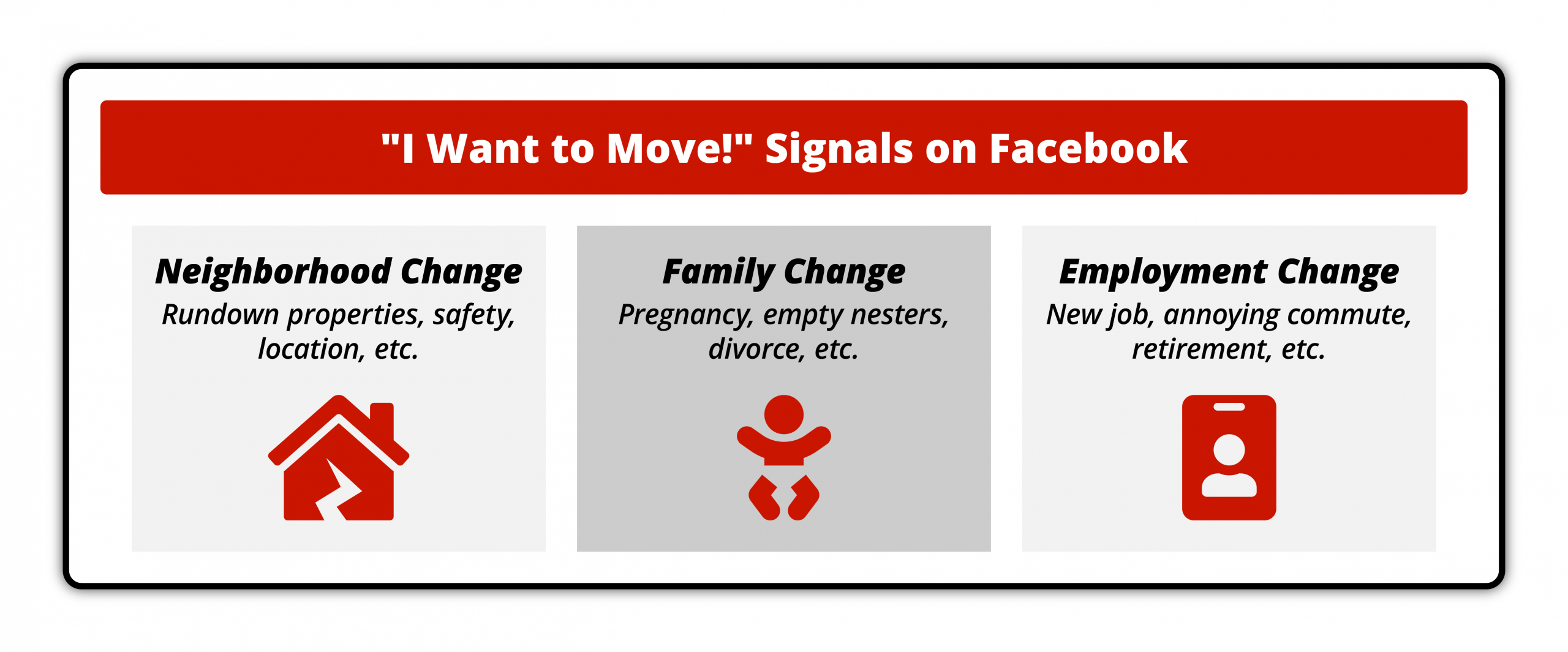 "I Want to Move!" Signals on Facebook

Neighborhood Change
Rundown properties, safety, location, etc.

Family Change
Pregnancy, empty nesters, divorce, etc.

Employment Change
New job, annoying commute, retirement, etc.